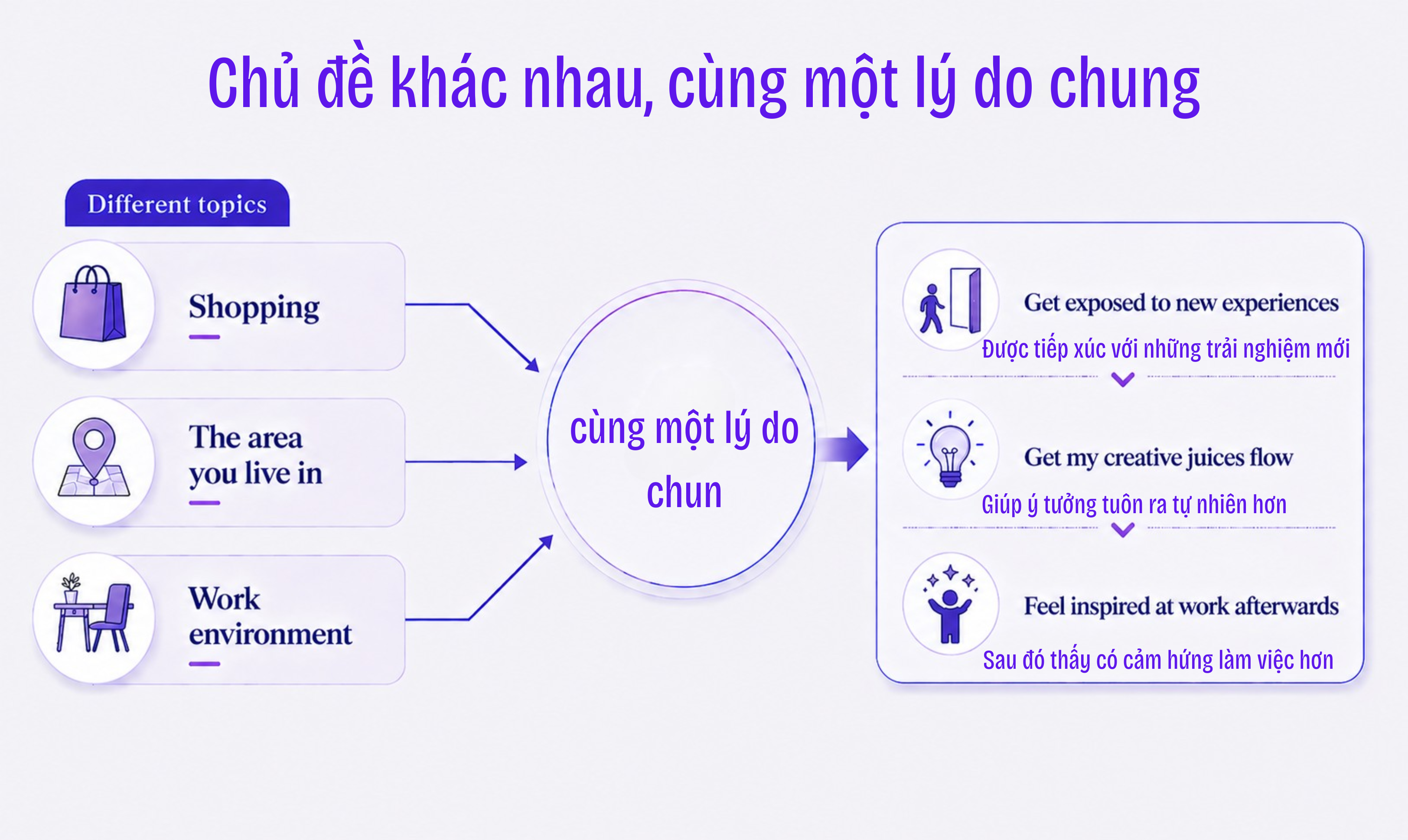 Chủ đề khác nhau, cùng một lý do chung

Different topics

Shopping

The area you live in

Work environment

cùng một lý do chun

Get exposed to new experiences

Được tiếp xúc với những trải nghiệm mới

Get my creative juices flow

Giúp ý tưởng tuôn ra tự nhiên hơn

Feel inspired at work afterwards

Sau đó thấy có cảm hứng làm việc hơn